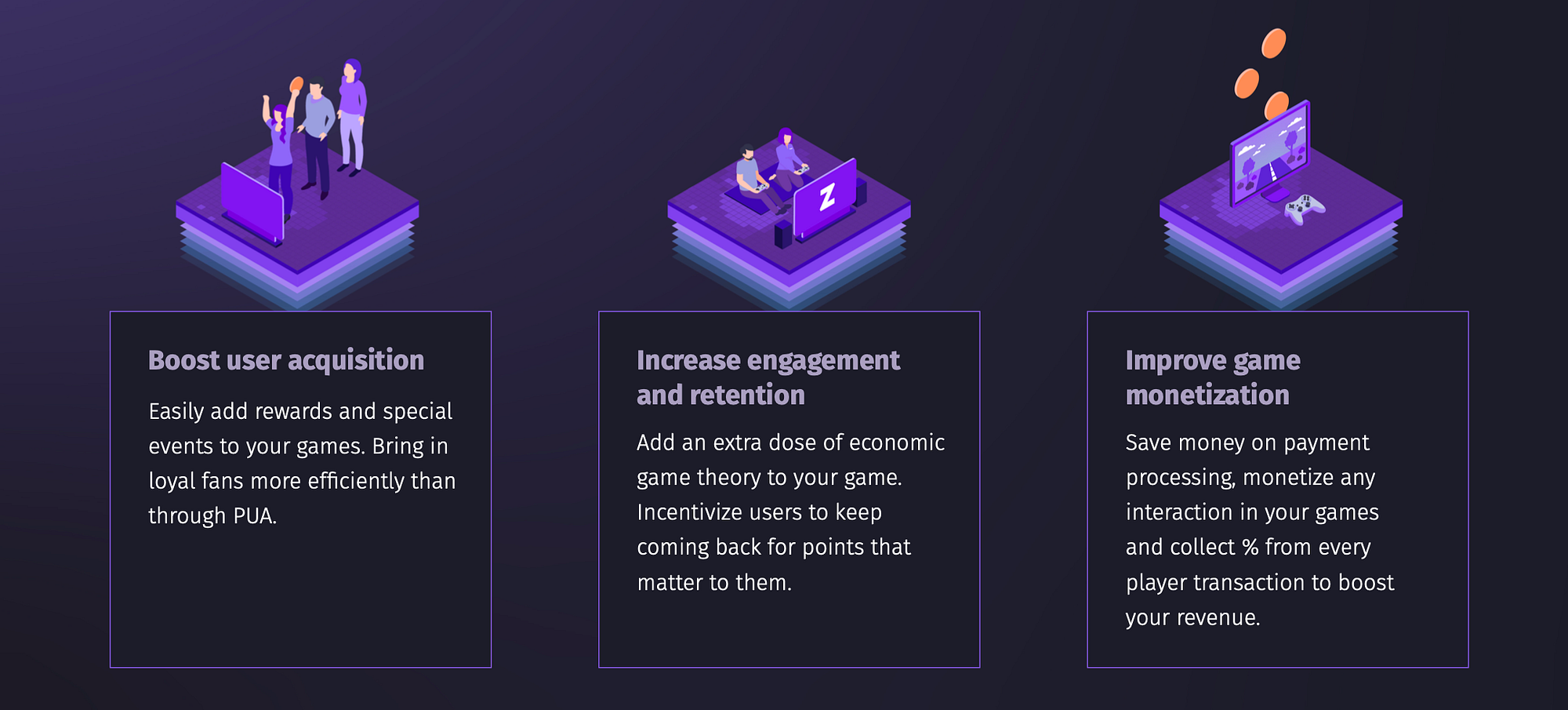 Z

Boost user acquisition

Easily add rewards and special events to your games. Bring in loyal fans more efficiently than through PUA.

Increase engagement and retention

Add an extra dose of economic game theory to your game. Incentivize users to keep coming back for points that matter to them.

Improve game monetization

Save money on payment processing, monetize any interaction in your games and collect % from every player transaction to boost your revenue.